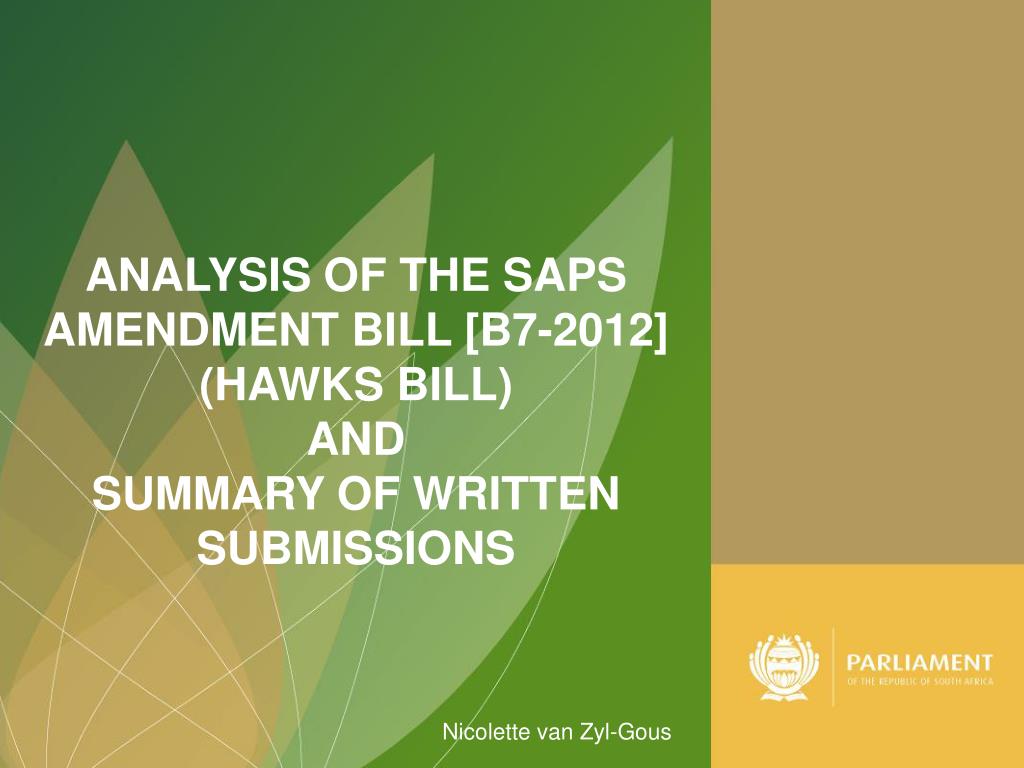 ANALYSIS OF THE SAPS AMENDMENT BILL [B7-2012] (HAWKS BILL)
AND
SUMMARY OF WRITTEN SUBMISSIONS

PARLIAMENT
OF THE REPUBLIC OF SOUTH AFRICA

Nicolette van Zyl-Gous